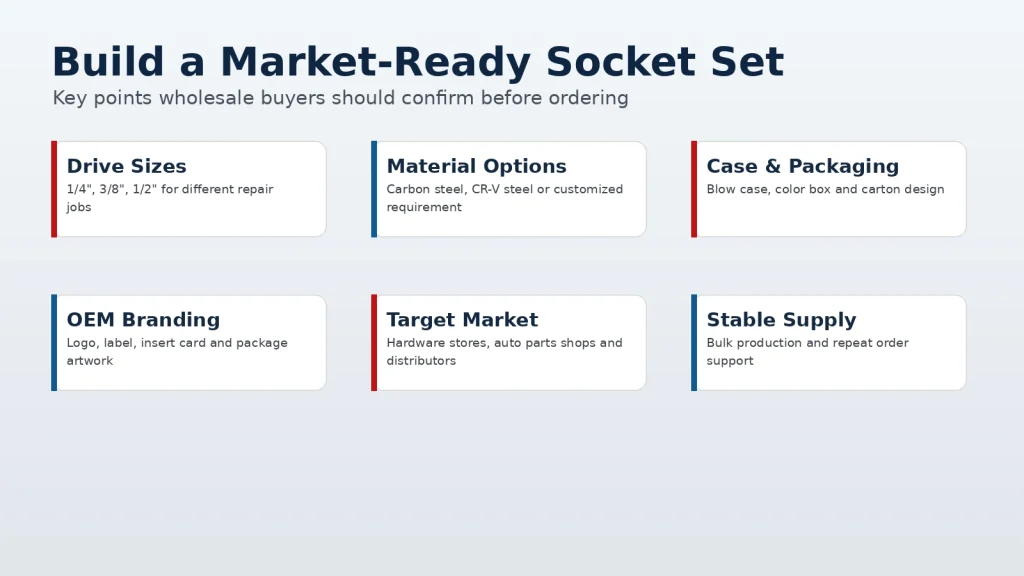 Build a Market-Ready Socket Set

Key points wholesale buyers should confirm before ordering

Drive Sizes

1/4", 3/8", 1/2" for different repair jobs

Material Options

Carbon steel, CR-V steel or customized requirement

Case & Packaging

Blow case, color box and carton design

OEM Branding

Logo, label, insert card and package artwork

Target Market

Hardware stores, auto parts shops and distributors

Stable Supply

Bulk production and repeat order support